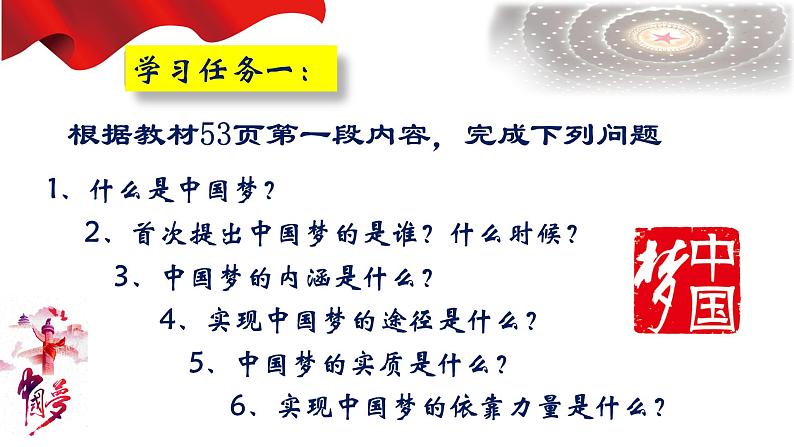 学习任务一：

根据教材53页第一段内容，完成下列问题

1、什么是中国梦？

2、首次提出中国梦的是谁？什么时候？

3、中国梦的内涵是什么？

4、实现中国梦的途径是什么？

5、中国梦的实质是什么？

6、实现中国梦的依靠力量是什么？

中国梦

中国梦